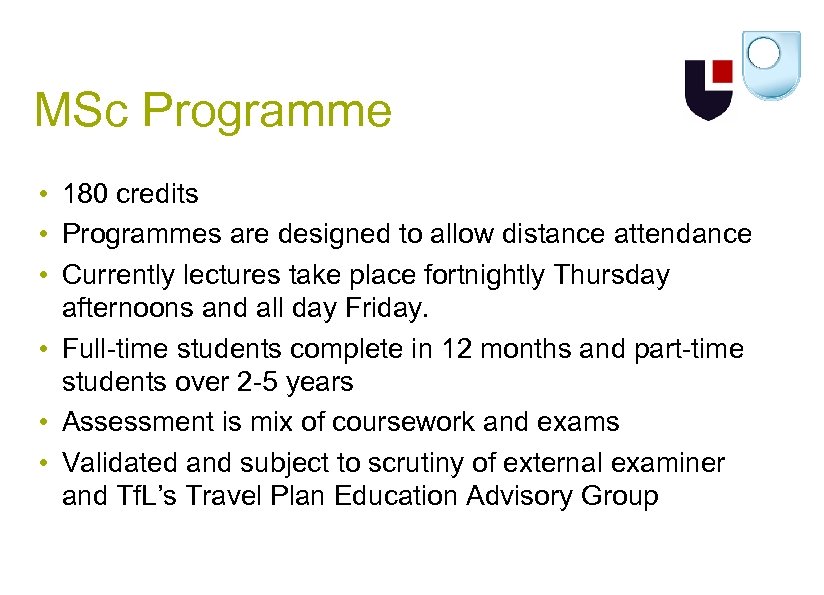 MSc Programme

• 180 credits
• Programmes are designed to allow distance attendance
• Currently lectures take place fortnightly Thursday afternoons and all day Friday.
• Full-time students complete in 12 months and part-time students over 2-5 years
• Assessment is mix of coursework and exams
• Validated and subject to scrutiny of external examiner and TfL's Travel Plan Education Advisory Group